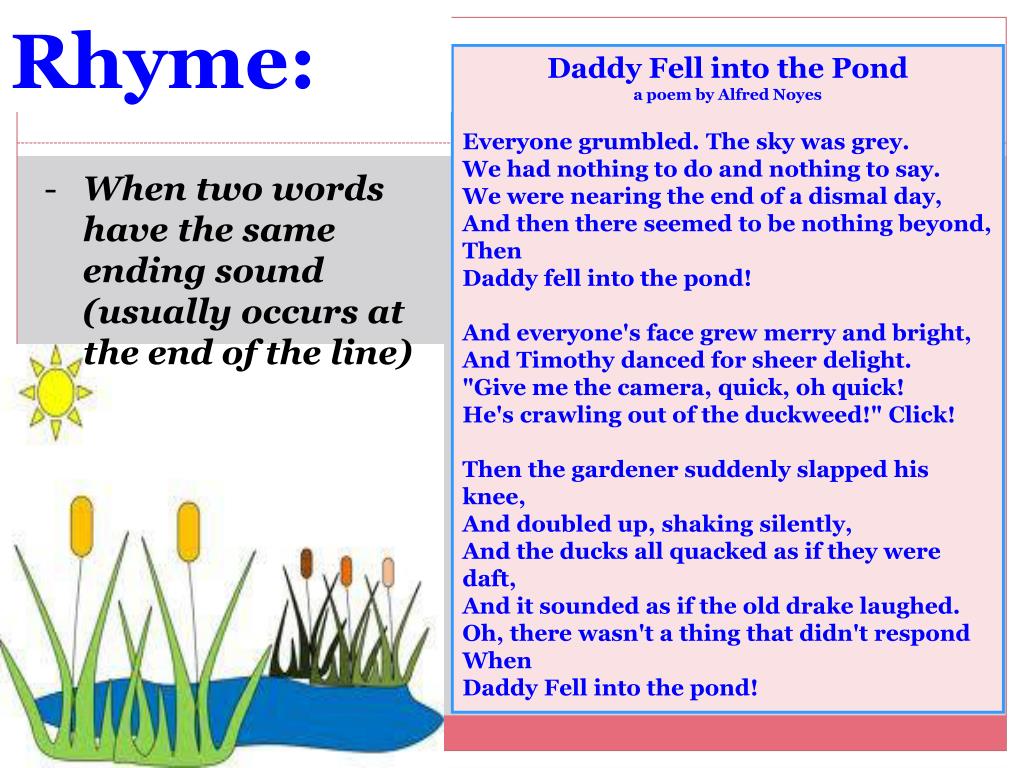 Rhyme:

- When two words have the same ending sound (usually occurs at the end of the line)

Daddy Fell into the Pond
a poem by Alfred Noyes

Everyone grumbled. The sky was grey.
We had nothing to do and nothing to say.
We were nearing the end of a dismal day,
And then there seemed to be nothing beyond,
Then
Daddy fell into the pond!

And everyone's face grew merry and bright,
And Timothy danced for sheer delight.
"Give me the camera, quick, oh quick!
He's crawling out of the duckweed!" Click!

Then the gardener suddenly slapped his knee,
And doubled up, shaking silently,
And the ducks all quacked as if they were daft,
And it sounded as if the old drake laughed.
Oh, there wasn't a thing that didn't respond
When
Daddy Fell into the pond!